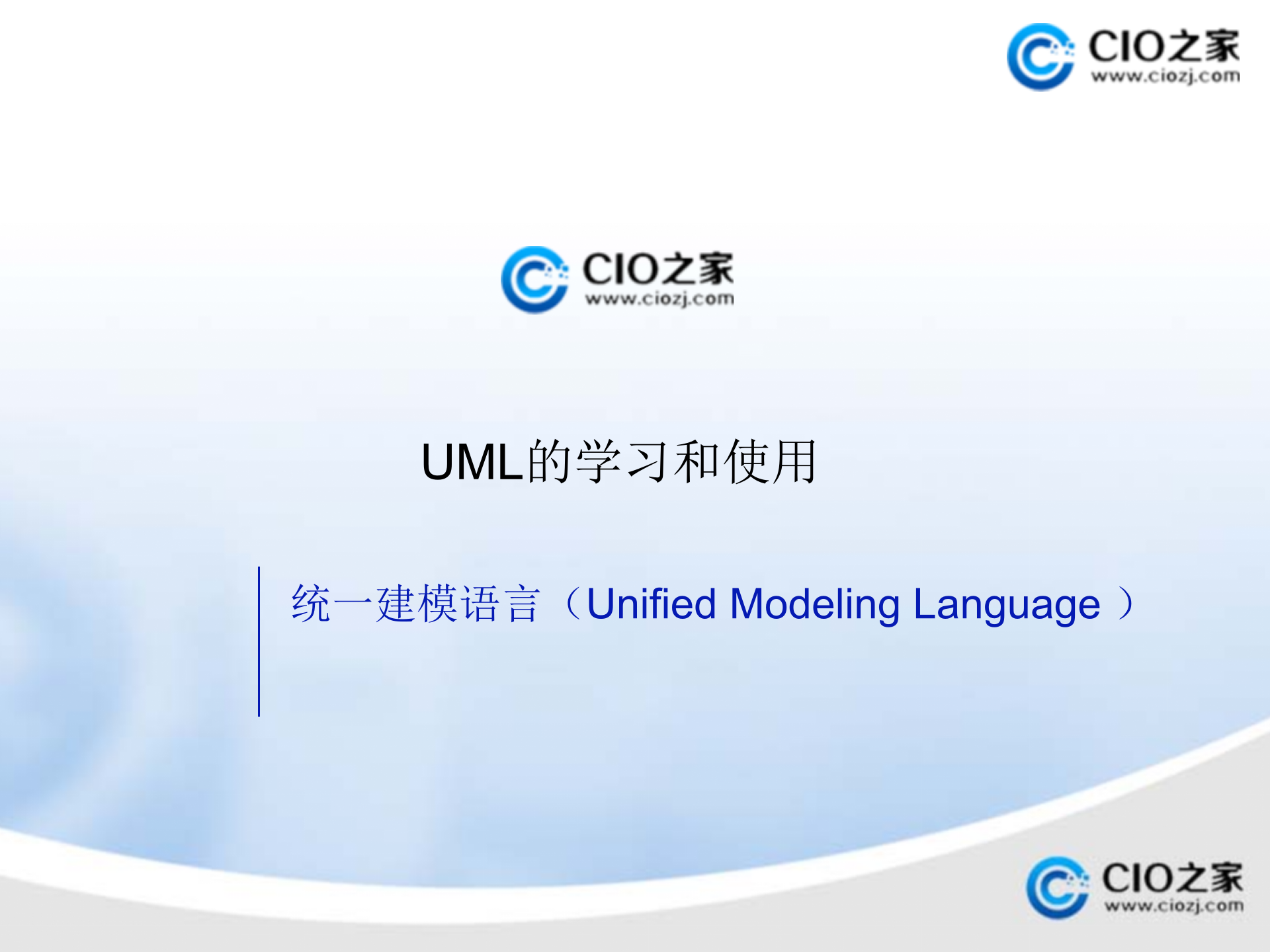 CIO之家
www.ciozj.com

CIO之家
www.ciozj.com

UML的学习和使用

统一建模语言（Unified Modeling Language ）

CIO之家
www.ciozj.com